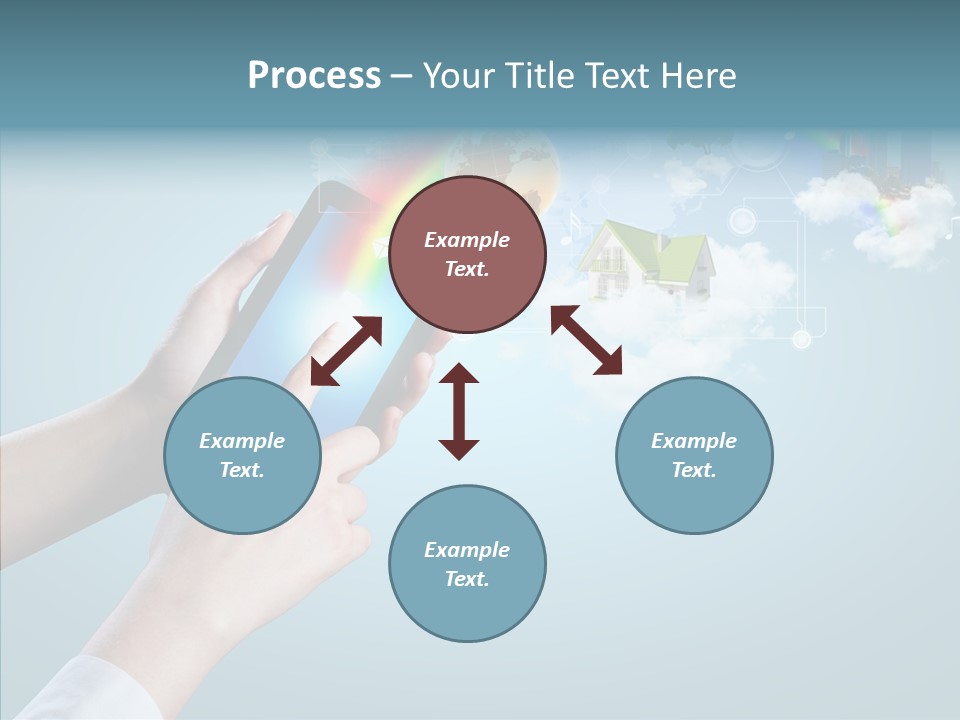 Process – Your Title Text Here

Example Text.

Example Text.

Example Text.

Example Text.